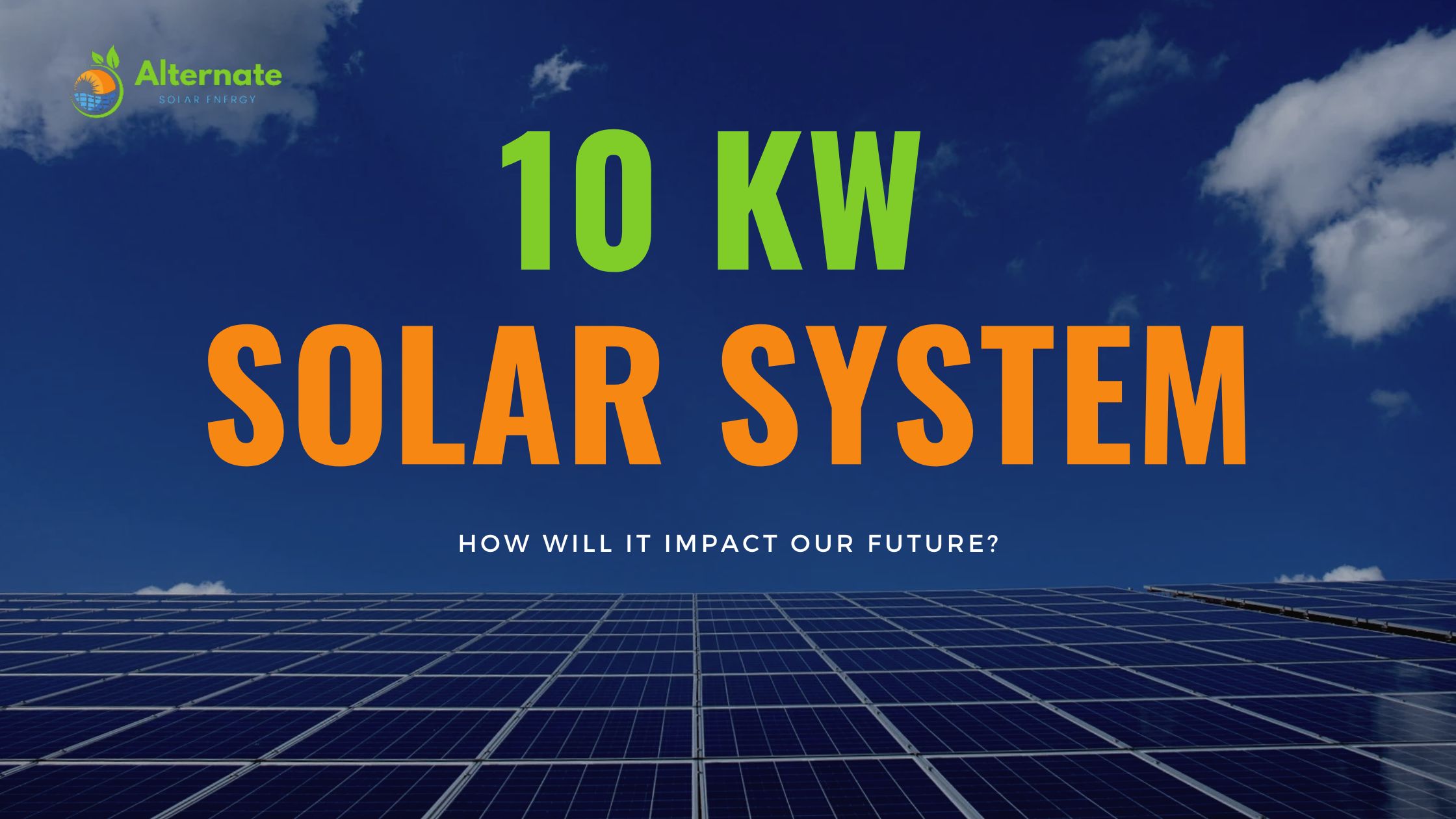 Alternate
SOLAR ENERGY

10 KW
SOLAR SYSTEM

HOW WILL IT IMPACT OUR FUTURE?